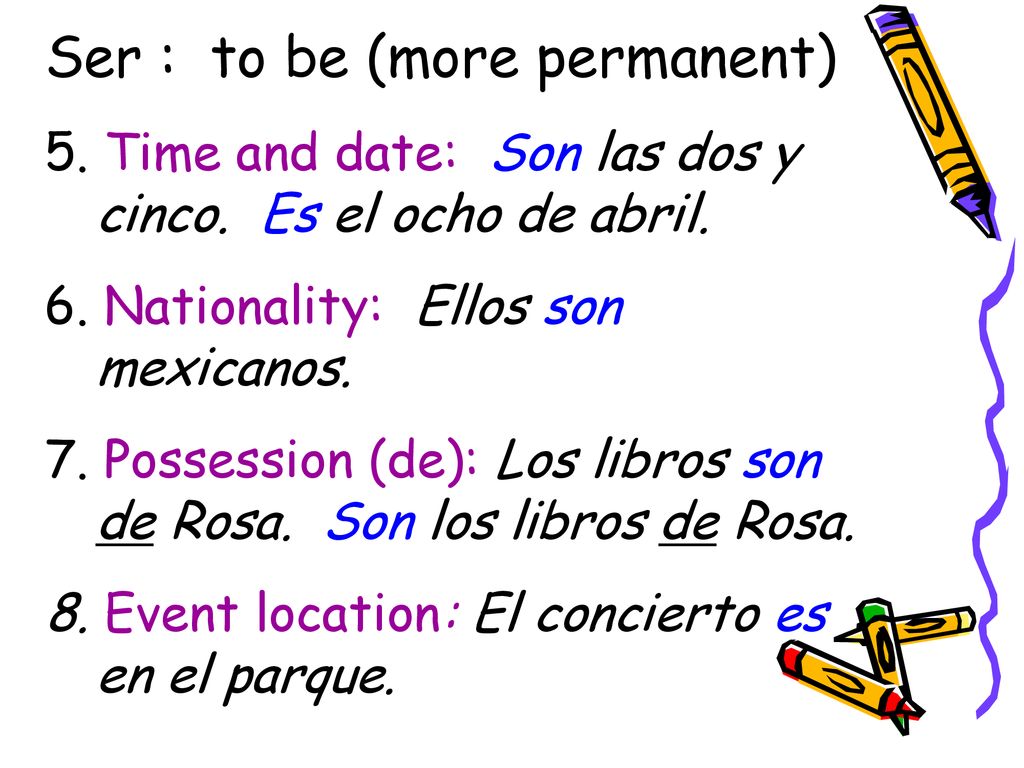 Ser : to be (more permanent)

5. Time and date: Son las dos y cinco. Es el ocho de abril.

6. Nationality: Ellos son mexicanos.

7. Possession (de): Los libros son de Rosa. Son los libros de Rosa.

8. Event location: El concierto es en el parque.